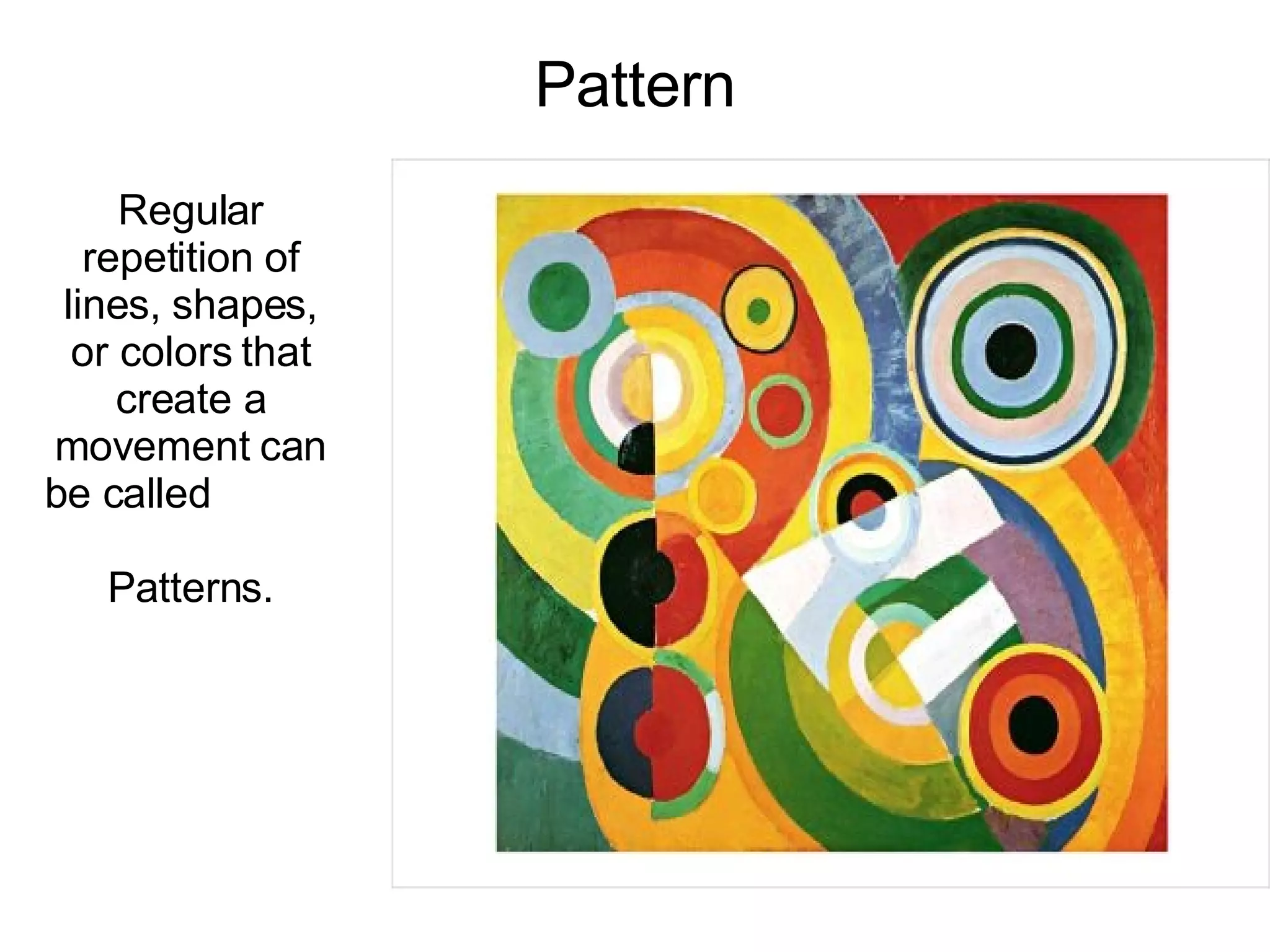 Pattern

Regular repetition of lines, shapes, or colors that create a movement can be called

Patterns.